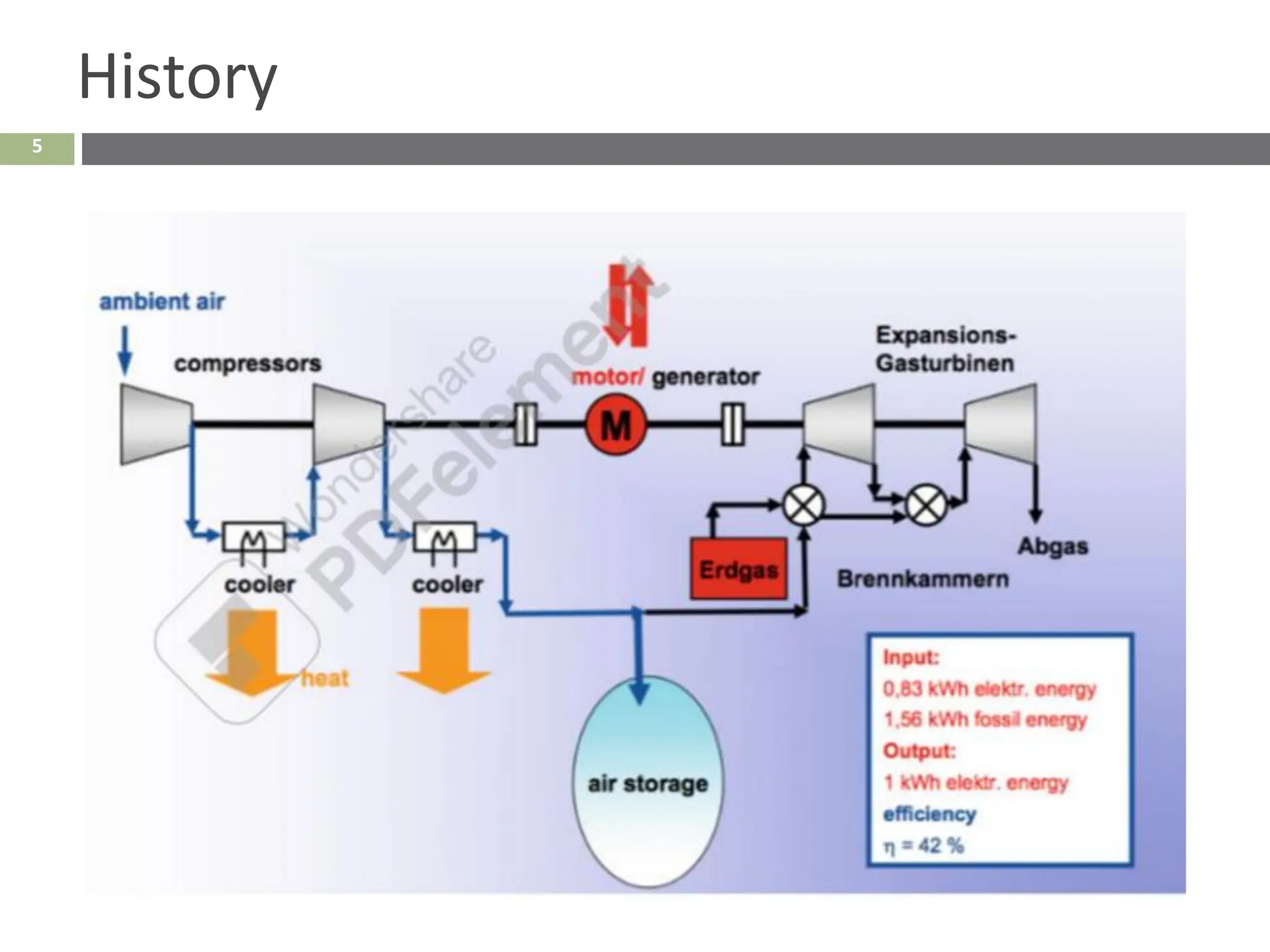 History

5

ambient air

compressors

motor/ generator

M

Expansions-Gasturbinen

cooler

cooler

heat

Erdgas

Brennkammern

Abgas

air storage

Input:
0,83 kWh elektr. energy
1,56 kWh fossil energy
Output:
1 kWh elektr. energy
efficiency
$\eta = 42\ \%$

Wondershare PDFelement